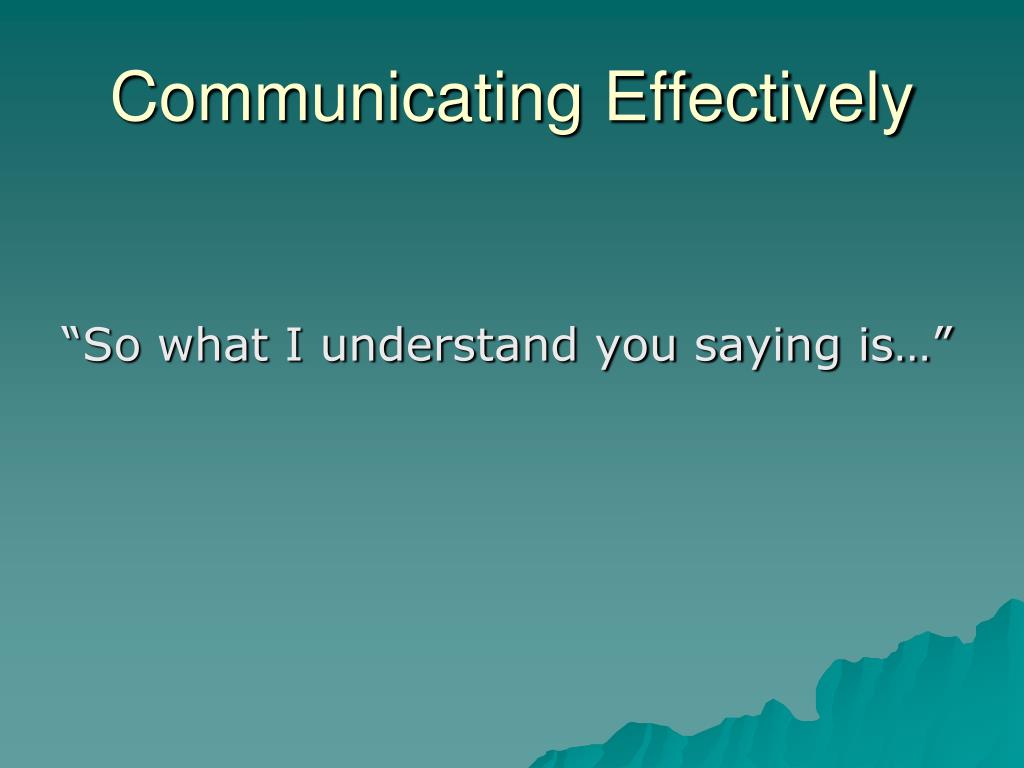 Communicating Effectively

“So what I understand you saying is…”